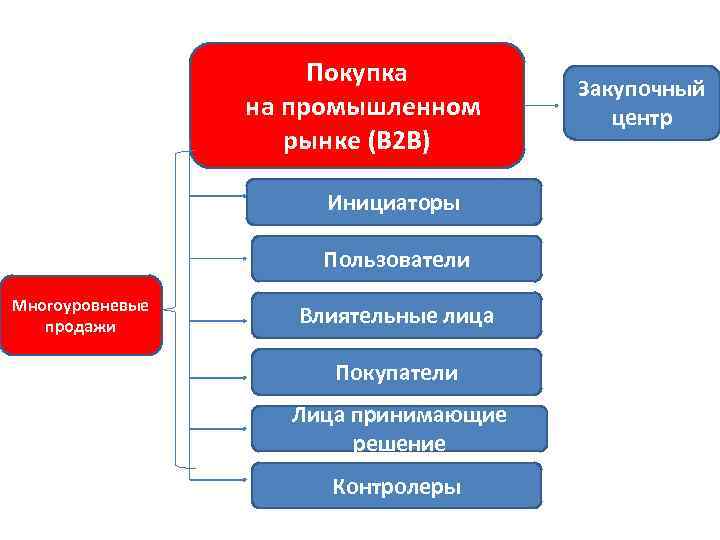 Покупка на промышленном рынке (B2B)

Закупочный центр

Многоуровневые продажи

Инициаторы

Пользователи

Влиятельные лица

Покупатели

Лица принимающие решение

Контролеры